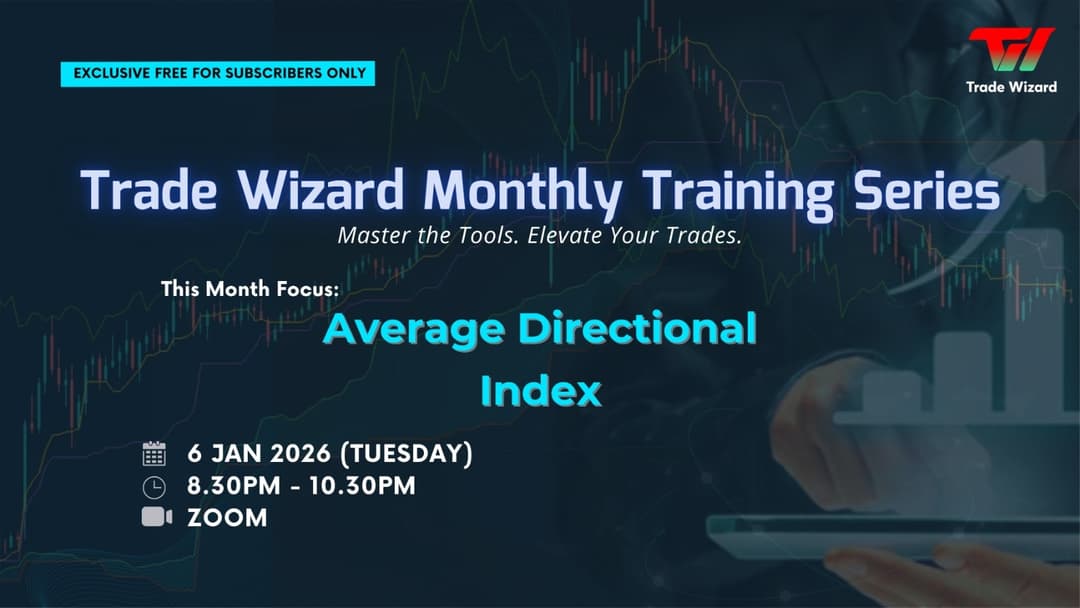 EXCLUSIVE FREE FOR SUBSCRIBERS ONLY

Trade Wizard

Trade Wizard Monthly Training Series

Master the Tools. Elevate Your Trades.

This Month Focus:

Average Directional Index

6 JAN 2026 (TUESDAY)

8.30PM - 10.30PM

ZOOM